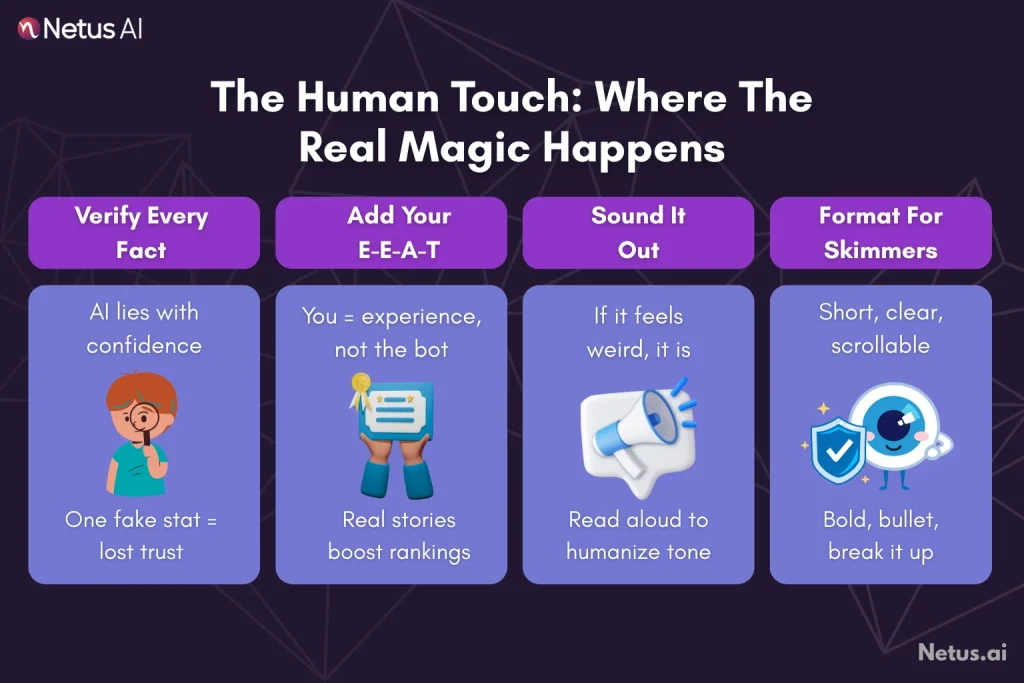 Netus AI

The Human Touch: Where The Real Magic Happens

Verify Every Fact

AI lies with confidence

One fake stat = lost trust

Add Your E-E-A-T

You = experience, not the bot

Real stories boost rankings

Sound It Out

If it feels weird, it is

Read aloud to humanize tone

Format For Skimmers

Short, clear, scrollable

Bold, bullet, break it up

Netus.ai